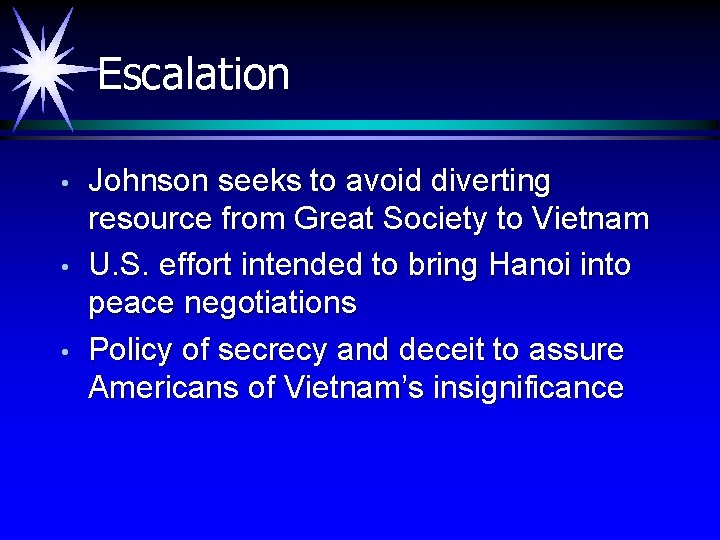 Escalation

• Johnson seeks to avoid diverting resource from Great Society to Vietnam
• U.S. effort intended to bring Hanoi into peace negotiations
• Policy of secrecy and deceit to assure Americans of Vietnam's insignificance